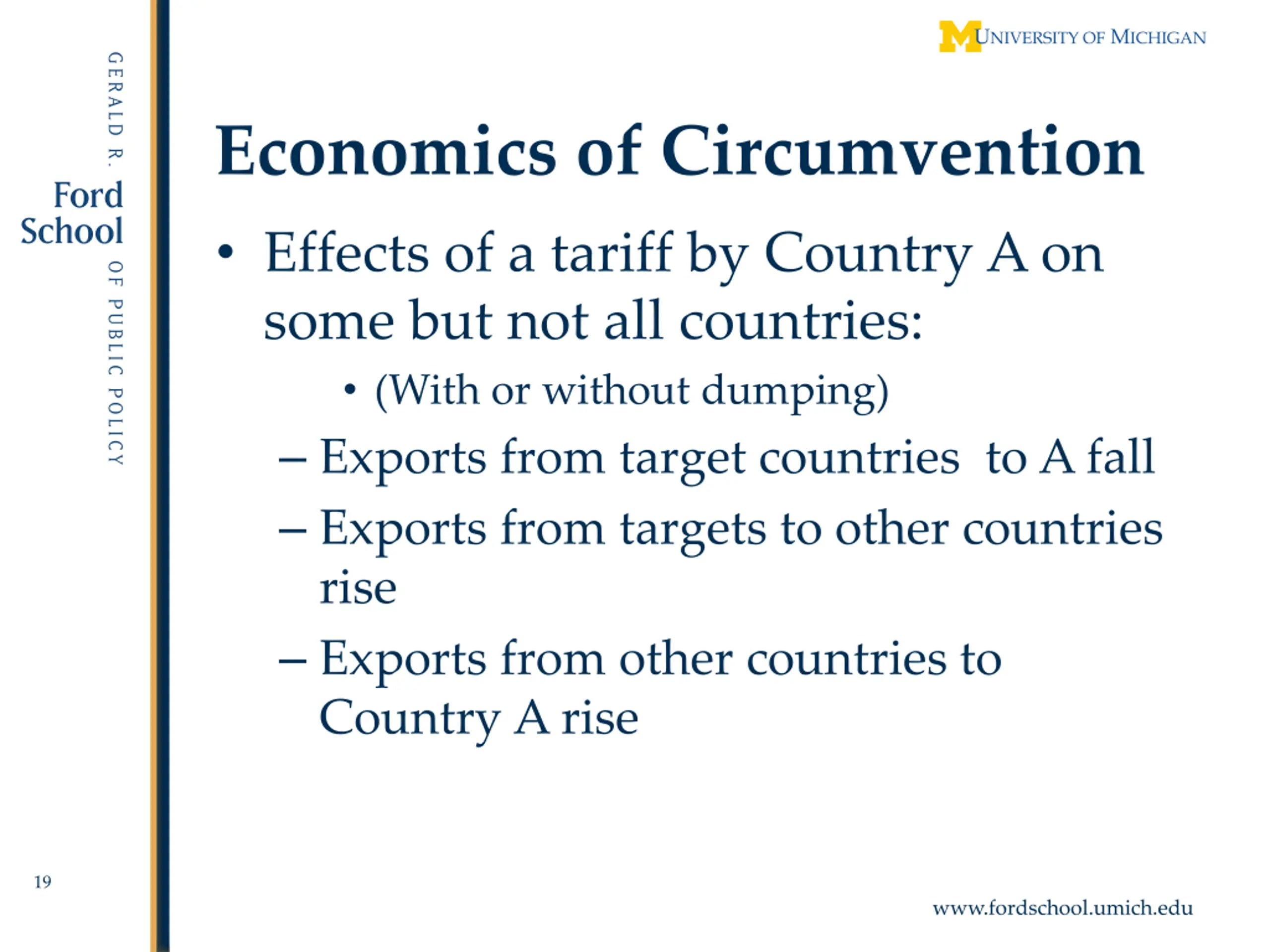 GERALD R. Ford School OF PUBLIC POLICY

M UNIVERSITY OF MICHIGAN

Economics of Circumvention

• Effects of a tariff by Country A on some but not all countries:
  • (With or without dumping)
  – Exports from target countries to A fall
  – Exports from targets to other countries rise
  – Exports from other countries to Country A rise

19

www.fordschool.umich.edu